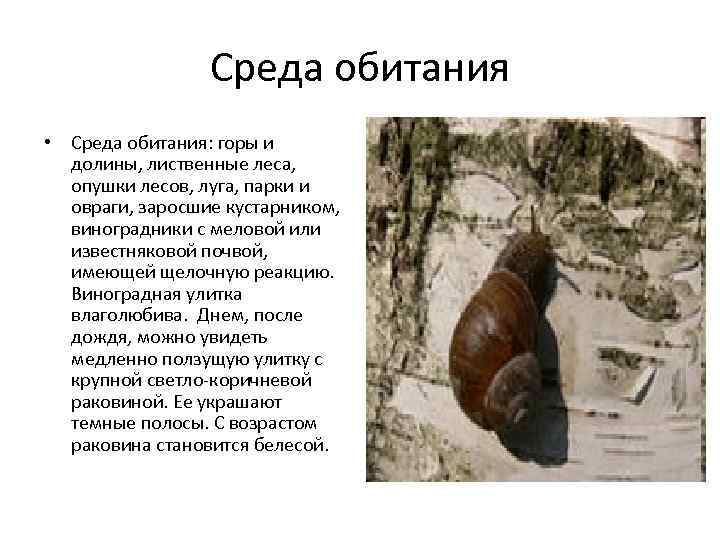 Среда обитания

• Среда обитания: горы и долины, лиственные леса, опушки лесов, луга, парки и овраги, заросшие кустарником, виноградники с меловой или известняковой почвой, имеющей щелочную реакцию. Виноградная улитка влаголюбива. Днем, после дождя, можно увидеть медленно ползущую улитку с крупной светло-коричневой раковиной. Ее украшают темные полосы. С возрастом раковина становится белесой.